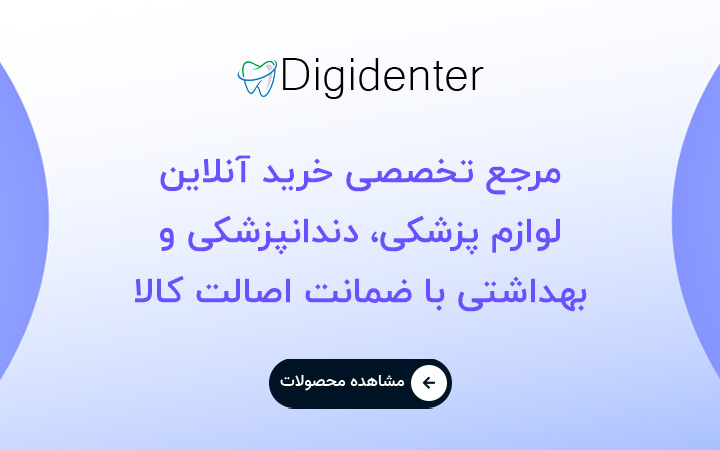 Digidenter

مرجع تخصصی خرید آنلاین لوازم پزشکی، دندانپزشکی و بهداشتی با ضمانت اصالت کالا

مشاهده محصولات